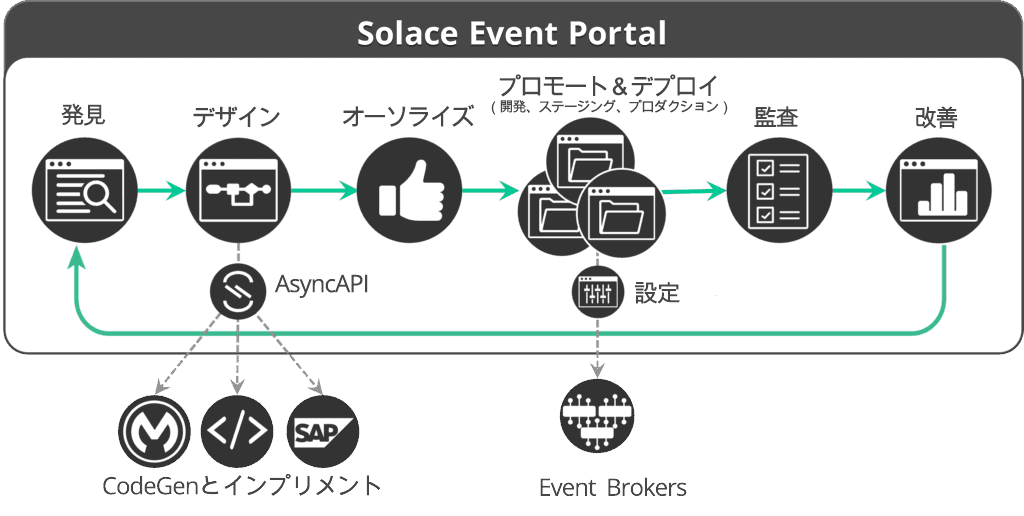 Solace Event Portal

発見

デザイン

オーソライズ

プロモート＆デプロイ
( 開発、ステージング、プロダクション )

監査

改善

AsyncAPI

設定

SAP

CodeGenとインプリメント

Event Brokers